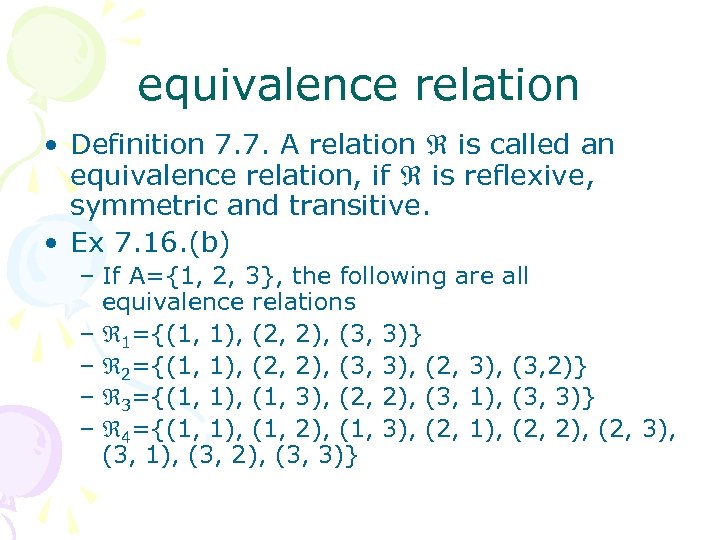 equivalence relation

• Definition 7.7. A relation $\Re$ is called an equivalence relation, if $\Re$ is reflexive, symmetric and transitive.
• Ex 7.16.(b)
– If A={1, 2, 3}, the following are all equivalence relations
– $\Re_1$={(1, 1), (2, 2), (3, 3)}
– $\Re_2$={(1, 1), (2, 2), (3, 3), (2, 3), (3,2)}
– $\Re_3$={(1, 1), (1, 3), (2, 2), (3, 1), (3, 3)}
– $\Re_4$={(1, 1), (1, 2), (1, 3), (2, 1), (2, 2), (2, 3), (3, 1), (3, 2), (3, 3)}